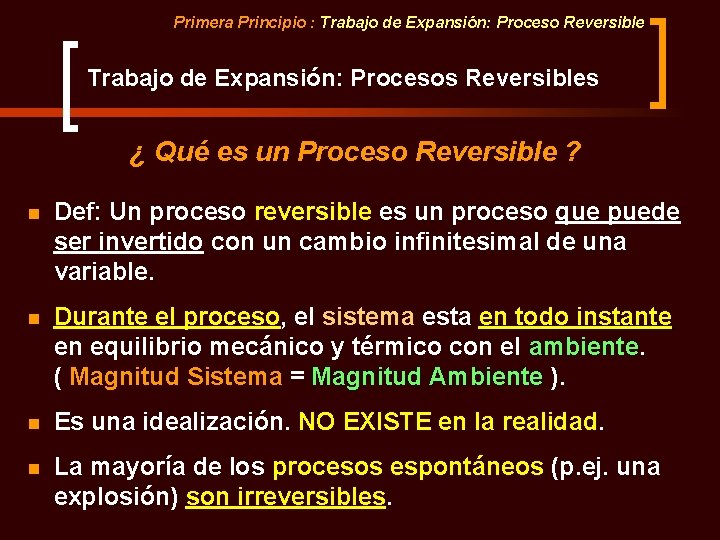 Primera Principio : Trabajo de Expansión: Proceso Reversible

Trabajo de Expansión: Procesos Reversibles

¿ Qué es un Proceso Reversible ?

Def: Un proceso reversible es un proceso que puede ser invertido con un cambio infinitesimal de una variable.

Durante el proceso, el sistema esta en todo instante en equilibrio mecánico y térmico con el ambiente. ( Magnitud Sistema = Magnitud Ambiente ).

Es una idealización. NO EXISTE en la realidad.

La mayoría de los procesos espontáneos (p.ej. una explosión) son irreversibles.